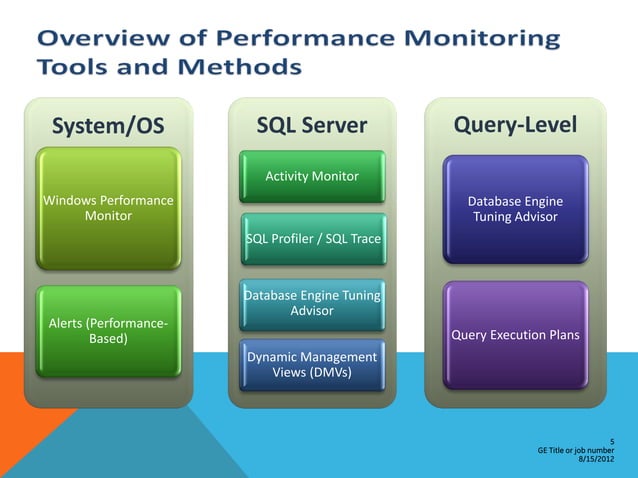 Overview of Performance Monitoring Tools and Methods

System/OS

Windows Performance Monitor

Alerts (Performance-Based)

SQL Server

Activity Monitor

SQL Profiler / SQL Trace

Database Engine Tuning Advisor

Dynamic Management Views (DMVs)

Query-Level

Database Engine Tuning Advisor

Query Execution Plans

5
GE Title or job number
8/15/2012